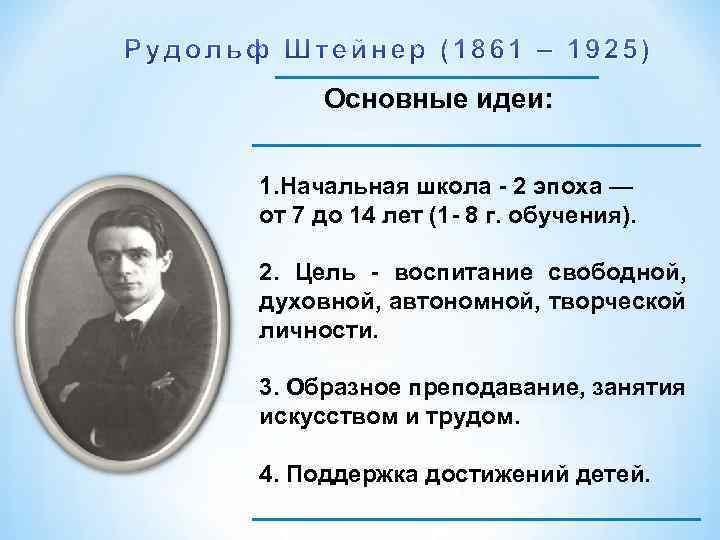 Рудольф Штейнер (1861 – 1925)

Основные идеи:

1.Начальная школа - 2 эпоха — от 7 до 14 лет (1- 8 г. обучения).

2. Цель - воспитание свободной, духовной, автономной, творческой личности.

3. Образное преподавание, занятия искусством и трудом.

4. Поддержка достижений детей.